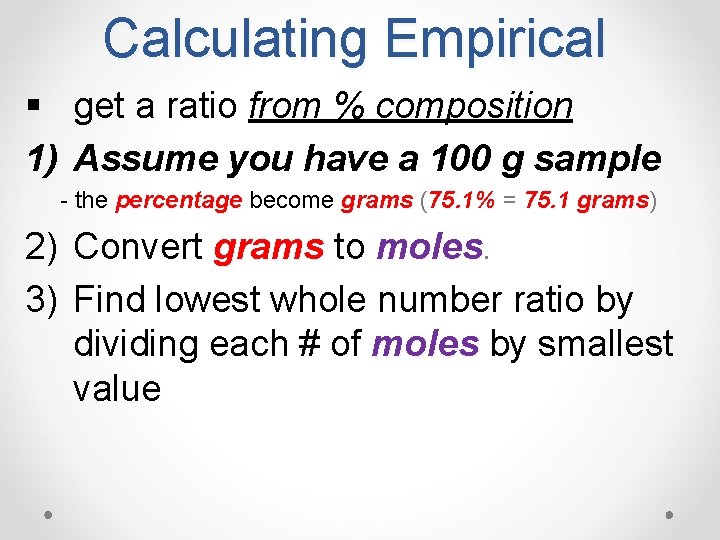 Calculating Empirical

▪ get a ratio from % composition

1) Assume you have a 100 g sample

- the percentage become grams (75.1% = 75.1 grams)

2) Convert grams to moles.

3) Find lowest whole number ratio by dividing each # of moles by smallest value